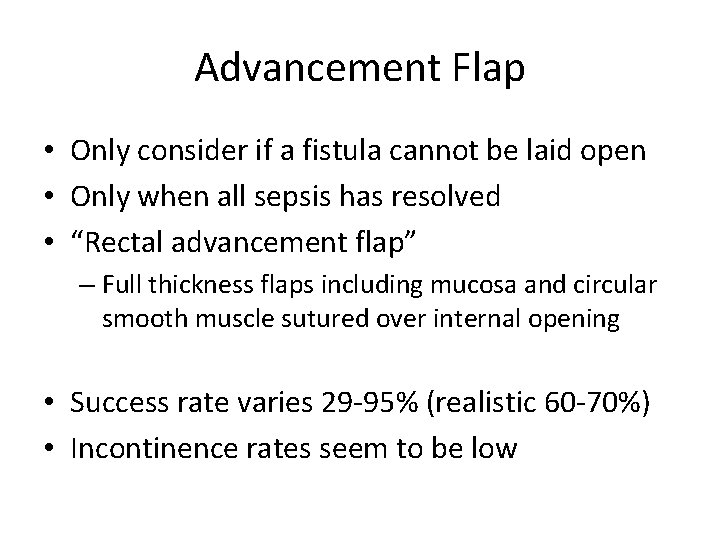 Advancement Flap

• Only consider if a fistula cannot be laid open
• Only when all sepsis has resolved
• “Rectal advancement flap”
  – Full thickness flaps including mucosa and circular smooth muscle sutured over internal opening

• Success rate varies 29-95% (realistic 60-70%)
• Incontinence rates seem to be low